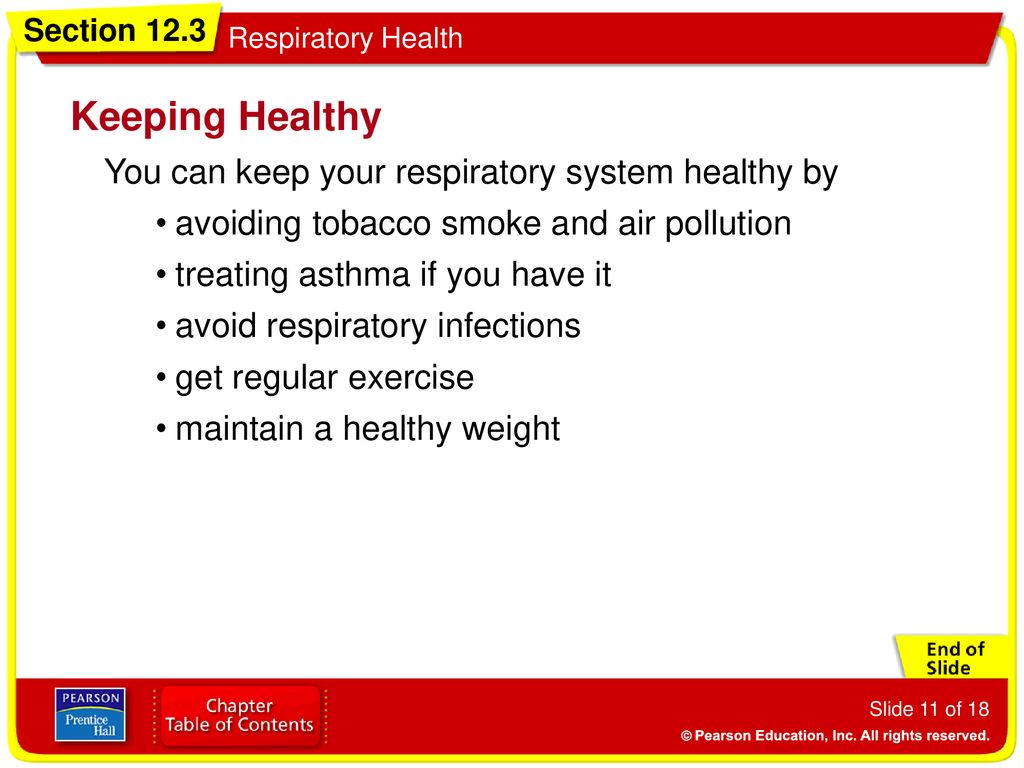 Section 12.3
Respiratory Health

Keeping Healthy

You can keep your respiratory system healthy by

• avoiding tobacco smoke and air pollution
• treating asthma if you have it
• avoid respiratory infections
• get regular exercise
• maintain a healthy weight

End of Slide

PEARSON
Prentice Hall

Chapter Table of Contents

Slide 11 of 18

© Pearson Education, Inc. All rights reserved.